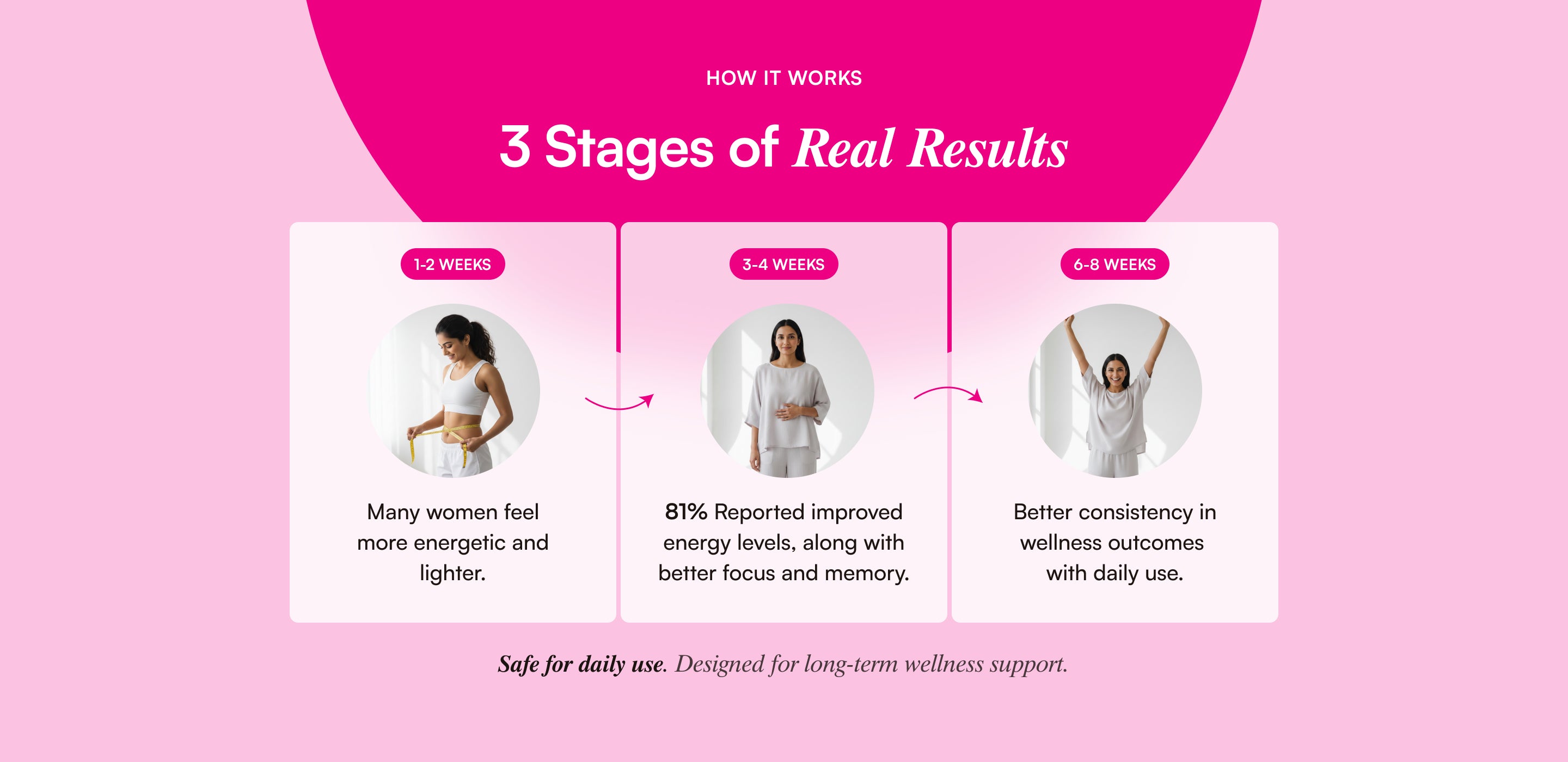 HOW IT WORKS

3 Stages of Real Results

1-2 WEEKS

Many women feel more energetic and lighter.

3-4 WEEKS

81% Reported improved energy levels, along with better focus and memory.

6-8 WEEKS

Better consistency in wellness outcomes with daily use.

Safe for daily use. Designed for long-term wellness support.